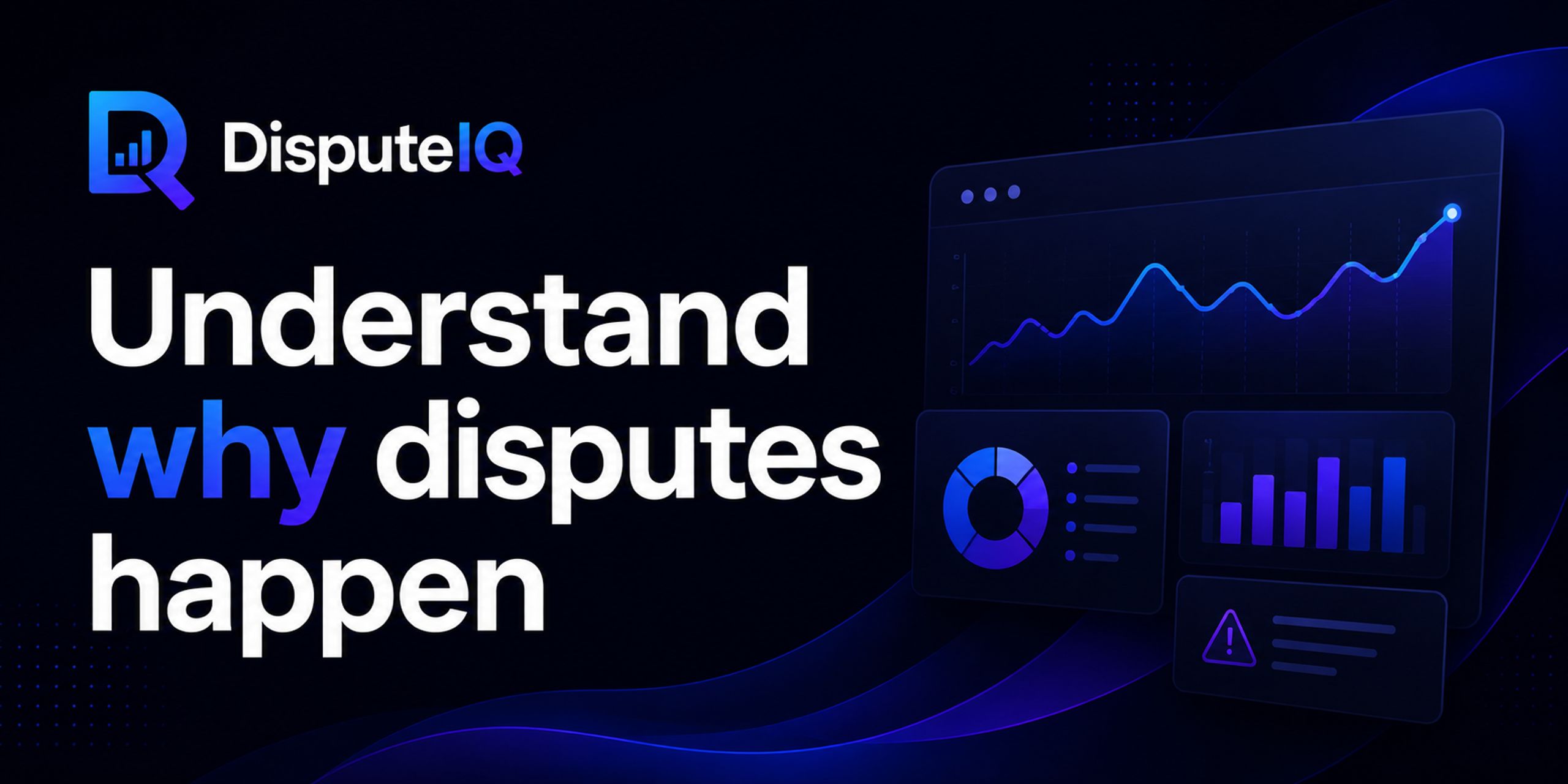 DisputeIQ

Understand why disputes happen